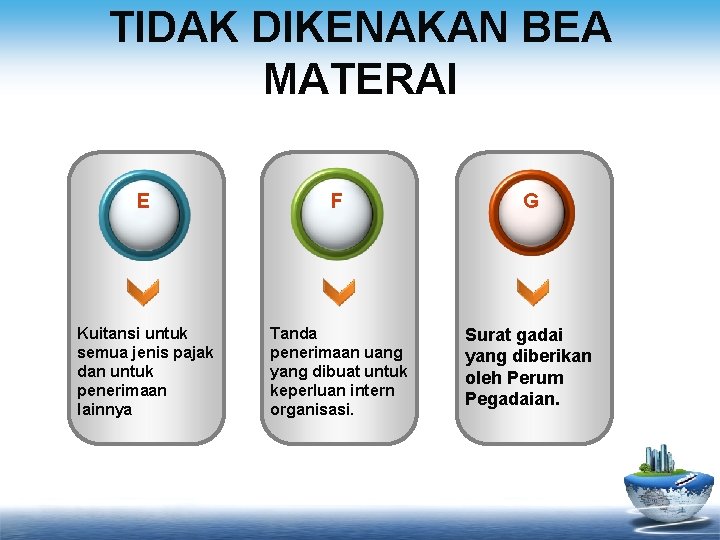 TIDAK DIKENAKAN BEA MATERAI

E

Kuitansi untuk semua jenis pajak dan untuk penerimaan lainnya

F

Tanda penerimaan uang yang dibuat untuk keperluan intern organisasi.

G

Surat gadai yang diberikan oleh Perum Pegadaian.